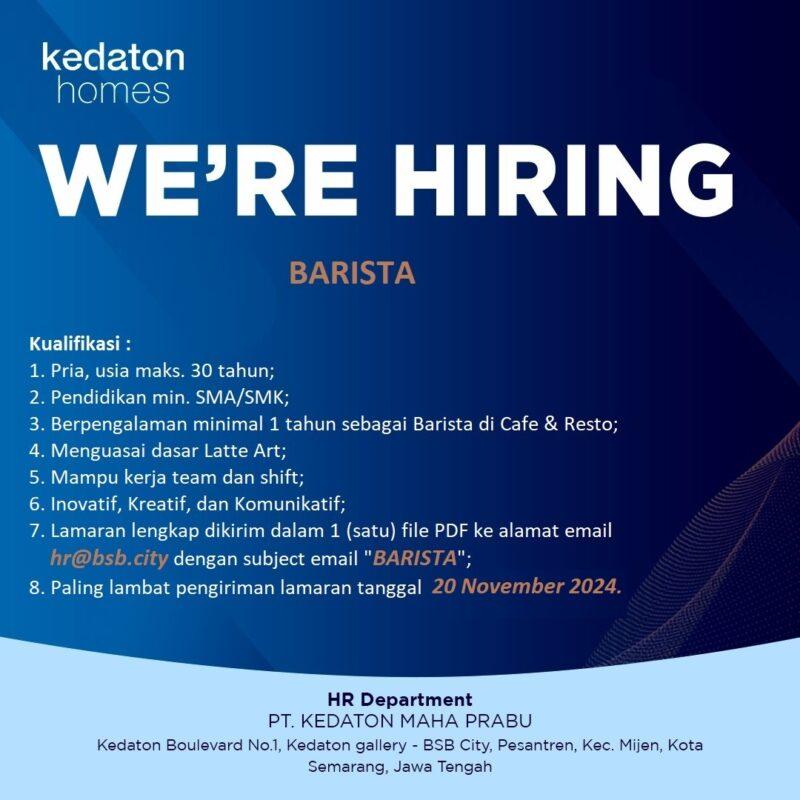 kedaton homes

WE'RE HIRING

BARISTA

Kualifikasi :
1. Pria, usia maks. 30 tahun;
2. Pendidikan min. SMA/SMK;
3. Berpengalaman minimal 1 tahun sebagai Barista di Cafe & Resto;
4. Menguasai dasar Latte Art;
5. Mampu kerja team dan shift;
6. Inovatif, Kreatif, dan Komunikatif;
7. Lamaran lengkap dikirim dalam 1 (satu) file PDF ke alamat email hr@bsb.city dengan subject email "BARISTA";
8. Paling lambat pengiriman lamaran tanggal 20 November 2024.

HR Department
PT. KEDATON MAHA PRABU
Kedaton Boulevard No.1, Kedaton gallery - BSB City, Pesantren, Kec. Mijen, Kota Semarang, Jawa Tengah